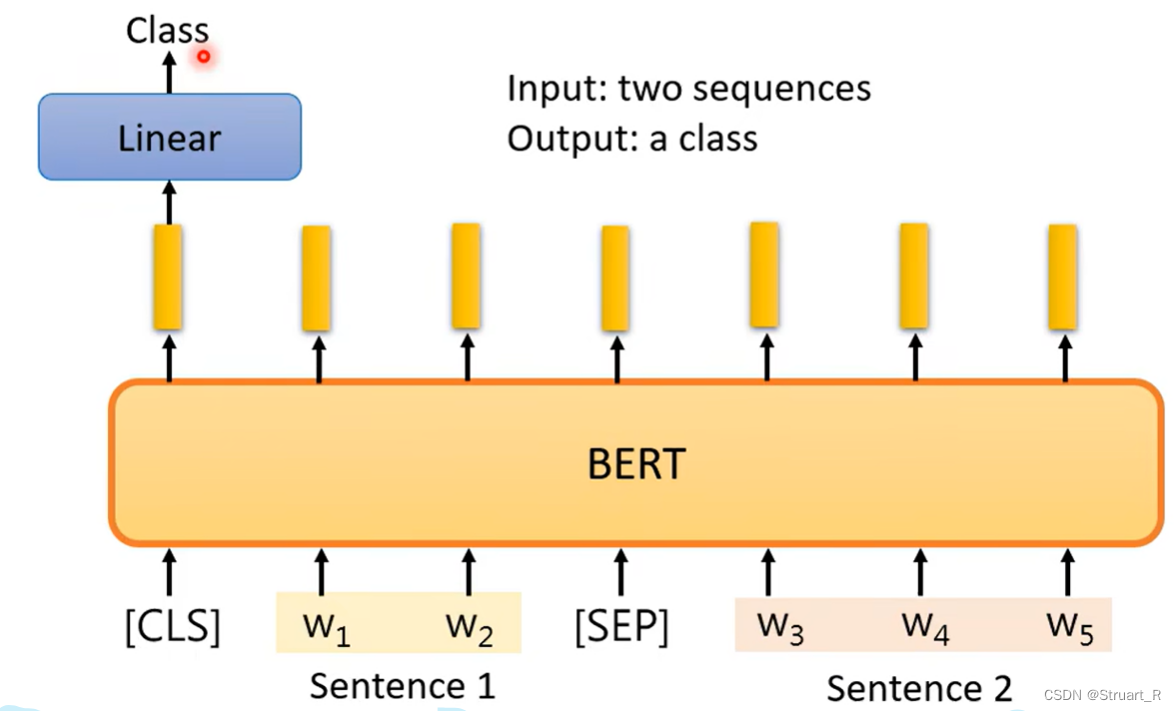 Class

Linear

Input: two sequences
Output: a class

BERT

[CLS] $w_1$ $w_2$ [SEP] $w_3$ $w_4$ $w_5$

Sentence 1

Sentence 2

CSDN @Struart_R